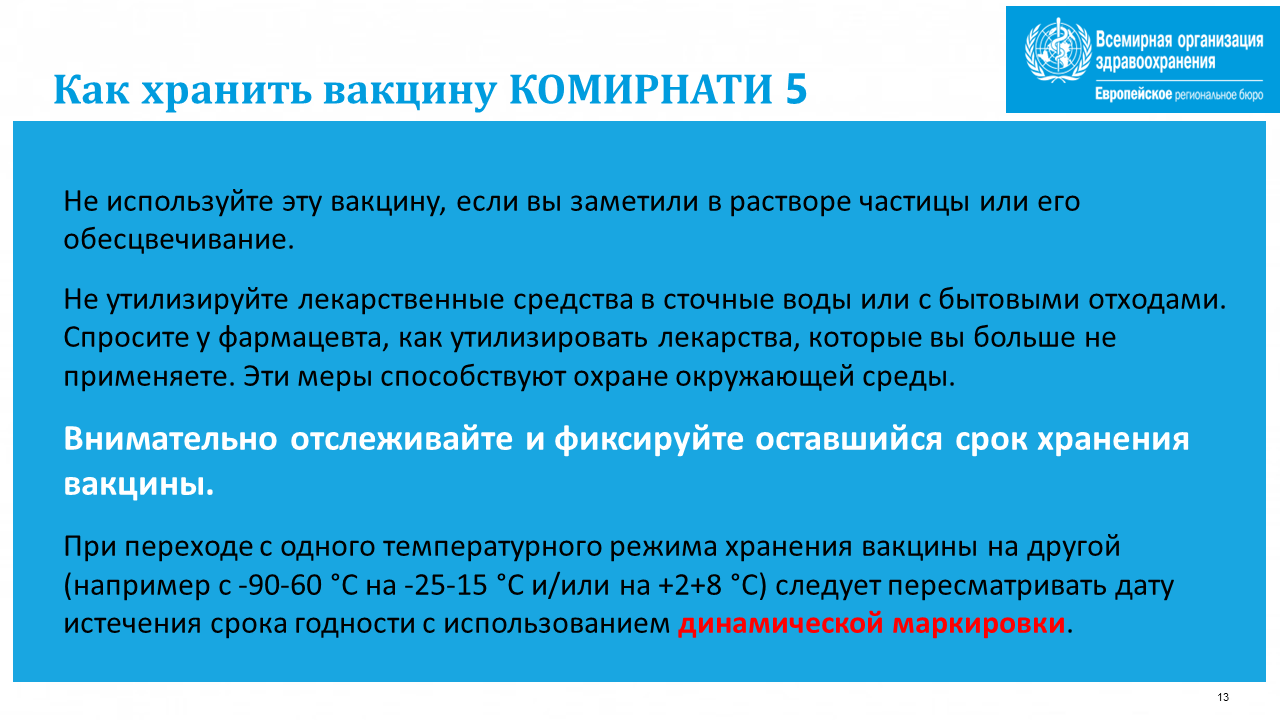 Как хранить вакцину КОМИРНАТИ 5

Всемирная организация здравоохранения
Европейское региональное бюро

Не используйте эту вакцину, если вы заметили в растворе частицы или его обесцвечивание.

Не утилизируйте лекарственные средства в сточные воды или с бытовыми отходами. Спросите у фармацевта, как утилизировать лекарства, которые вы больше не применяете. Эти меры способствуют охране окружающей среды.

Внимательно отслеживайте и фиксируйте оставшийся срок хранения вакцины.

При переходе с одного температурного режима хранения вакцины на другой (например с -90-60 °C на -25-15 °C и/или на +2+8 °C) следует пересматривать дату истечения срока годности с использованием динамической маркировки.

13